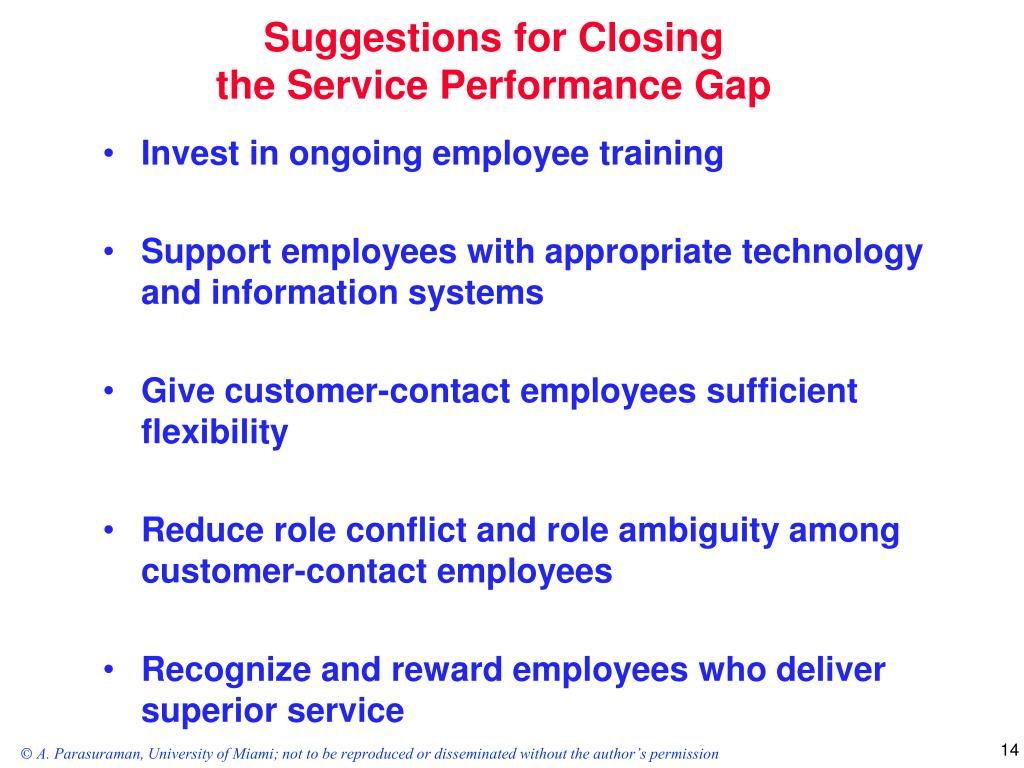 Suggestions for Closing
the Service Performance Gap

• Invest in ongoing employee training

• Support employees with appropriate technology and information systems

• Give customer-contact employees sufficient flexibility

• Reduce role conflict and role ambiguity among customer-contact employees

• Recognize and reward employees who deliver superior service

© A. Parasuraman, University of Miami; not to be reproduced or disseminated without the author's permission

14